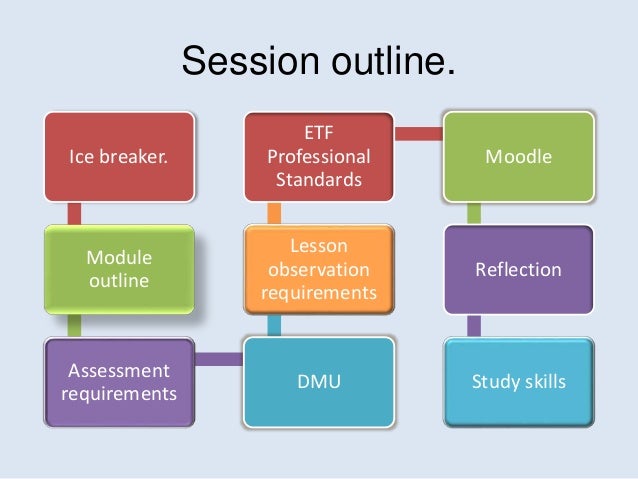 Session outline.

Ice breaker.

Module outline

Assessment requirements

DMU

Lesson observation requirements

ETF Professional Standards

Moodle

Reflection

Study skills